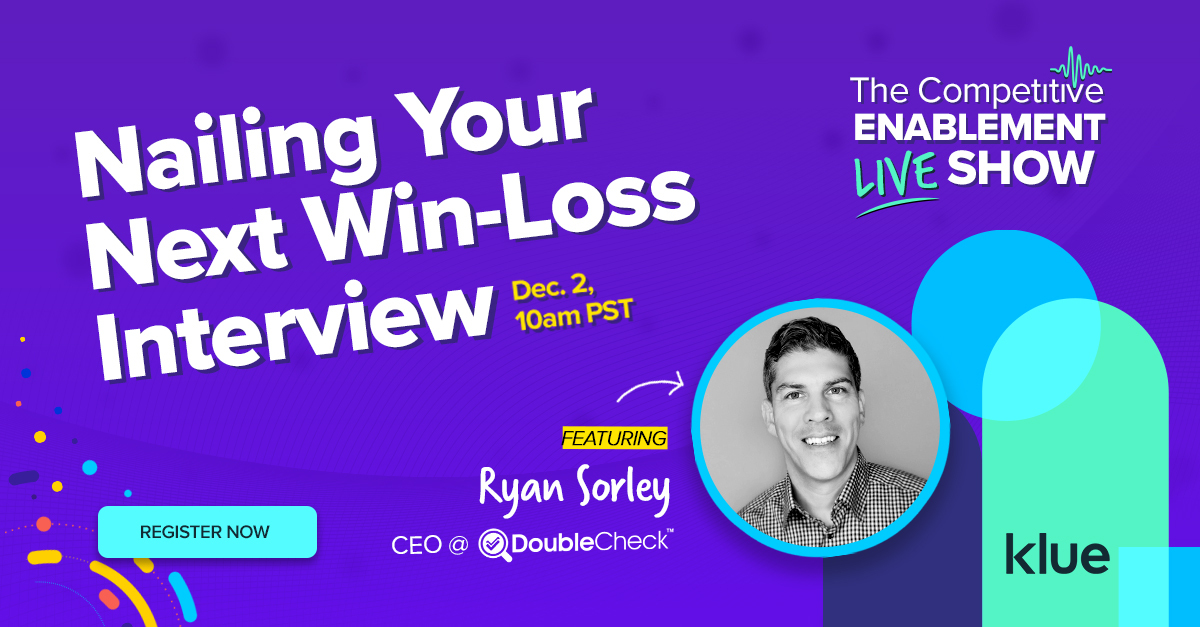 Nailing Your Next Win-Loss Interview

Dec. 2, 10am PST

The Competitive ENABLEMENT LIVE SHOW

FEATURING

Ryan Sorley

CEO @ DoubleCheck™

REGISTER NOW

klue